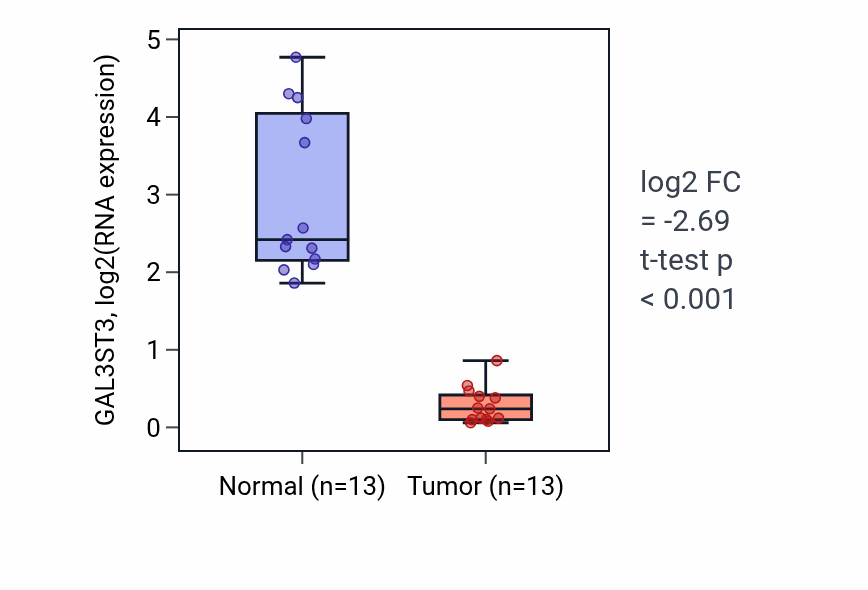 GAL3ST3, log2(RNA expression)

5
4
3
2
1
0

Normal (n=13)
Tumor (n=13)

log2 FC
= -2.69
t-test p
< 0.001